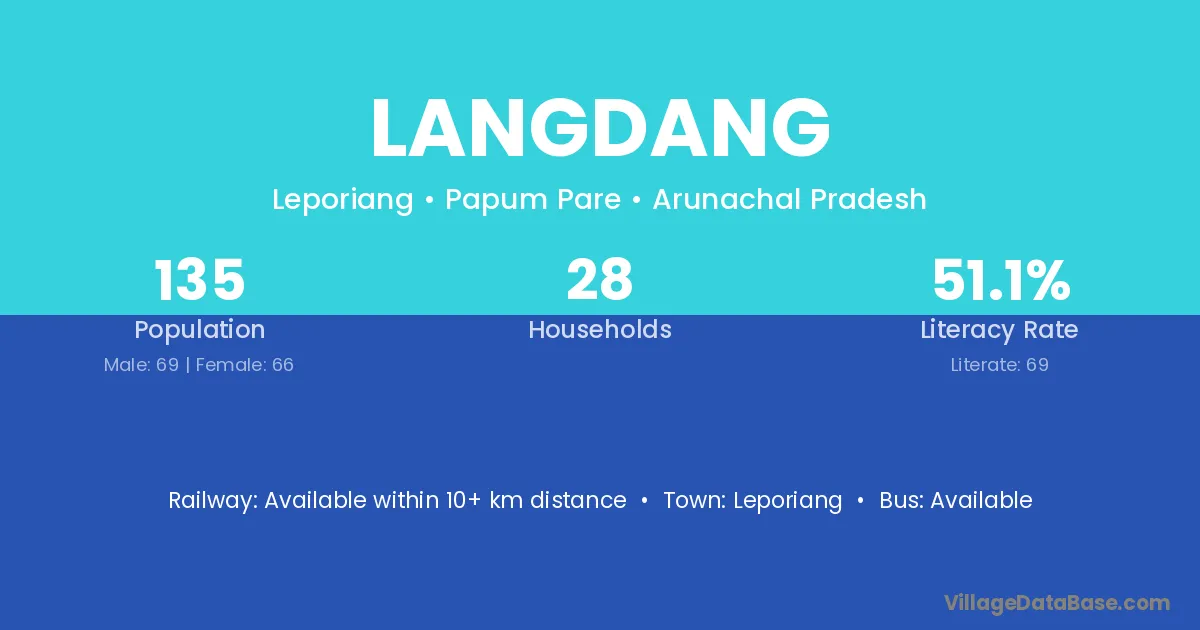 LANGDANG

Leporiang • Papum Pare • Arunachal Pradesh

135
Population
Male: 69 | Female: 66

28
Households

51.1%
Literacy Rate
Literate: 69

Railway: Available within 10+ km distance • Town: Leporiang • Bus: Available

VillageDataBase.com